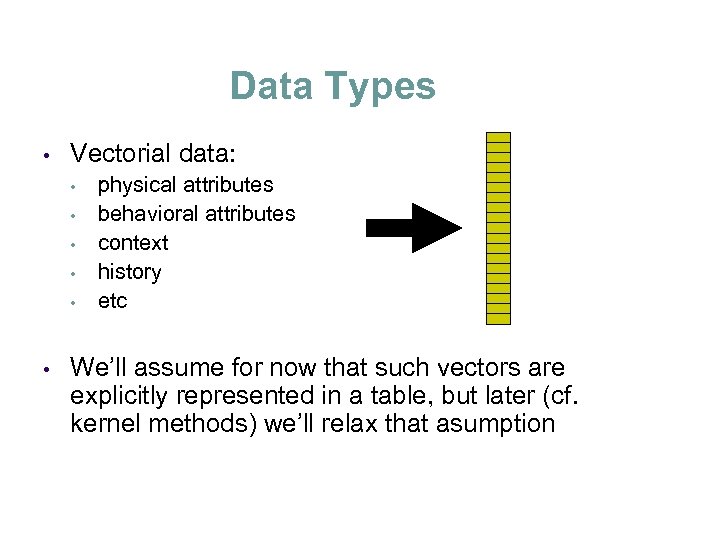 Data Types

• Vectorial data:
  • physical attributes
  • behavioral attributes
  • context
  • history
  • etc

• We'll assume for now that such vectors are explicitly represented in a table, but later (cf. kernel methods) we'll relax that asumption